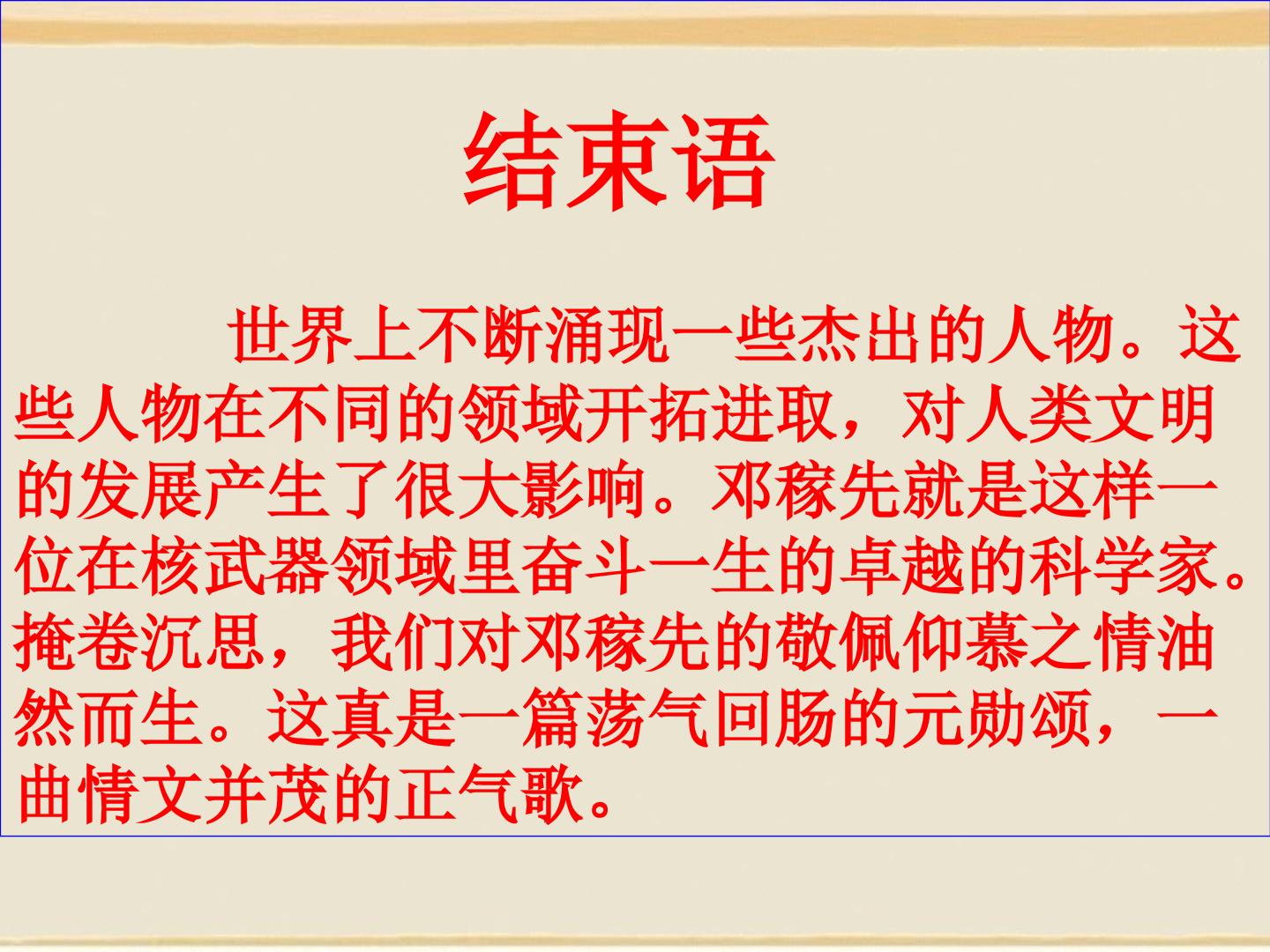 结束语

世界上不断涌现一些杰出的人物。这些人物在不同的领域开拓进取，对人类文明的发展产生了很大影响。邓稼先就是这样一位在核武器领域里奋斗一生的卓越的科学家。掩卷沉思，我们对邓稼先的敬佩仰慕之情油然而生。这真是一篇荡气回肠的元勋颂，一曲情文并茂的正气歌。